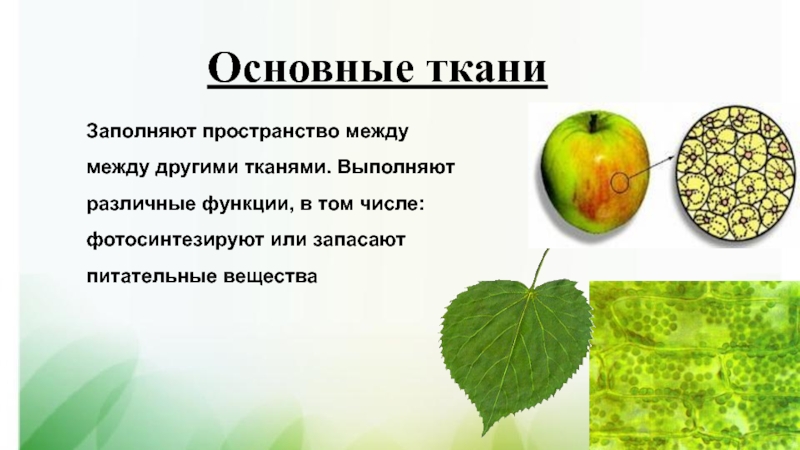 Основные ткани

Заполняют пространство между между другими тканями. Выполняют различные функции, в том числе: фотосинтезируют или запасают питательные вещества